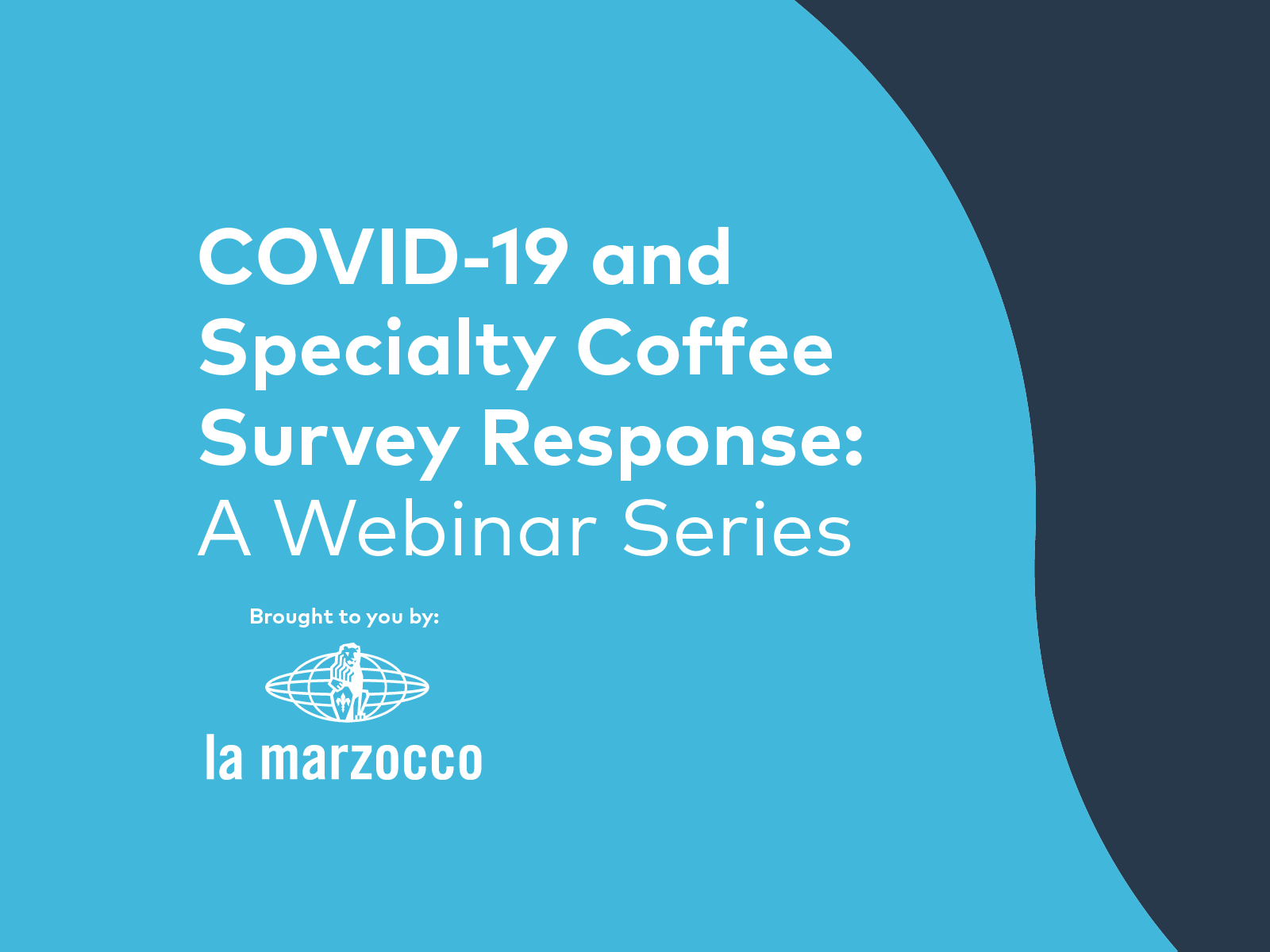 COVID-19 and Specialty Coffee Survey Response: A Webinar Series

Brought to you by:

la marzocco